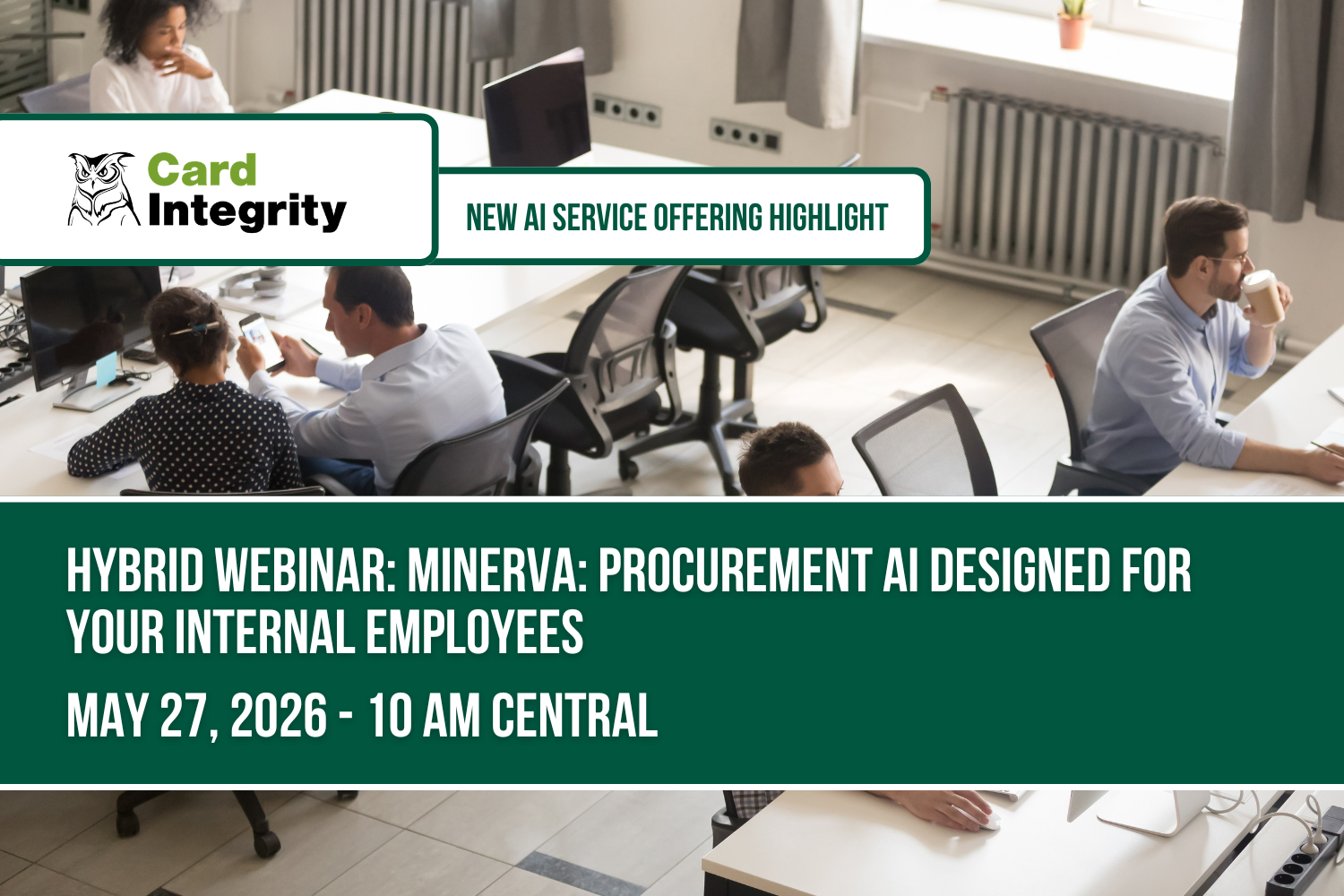 Card Integrity

NEW AI SERVICE OFFERING HIGHLIGHT

HYBRID WEBINAR: MINERVA: PROCUREMENT AI DESIGNED FOR YOUR INTERNAL EMPLOYEES

MAY 27, 2026 - 10 AM CENTRAL